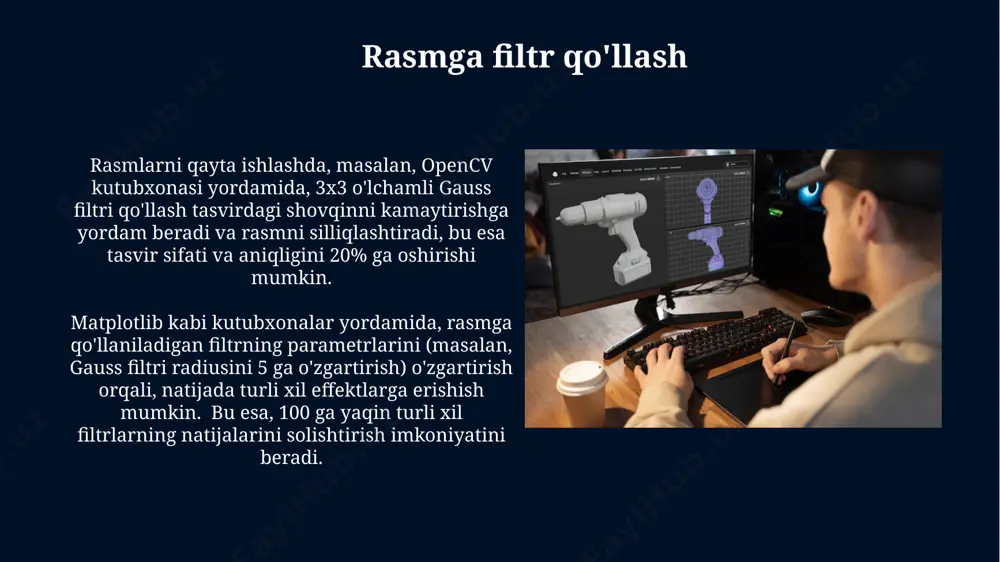 Rasmga filtr qo'llash

Rasmlarni qayta ishlashda, masalan, OpenCV kutubxonasi yordamida, 3x3 o'lchamli Gauss filtri qo'llash tasvirdagi shovqinni kamaytirishga yordam beradi va rasmni silliqlashtiradi, bu esa tasvir sifati va aniqligini 20% ga oshirishi mumkin.

Matplotlib kabi kutubxonalar yordamida, rasmga qo'llaniladigan filtrning parametrlarini (masalan, Gauss filtri radiusini 5 ga o'zgartirish) o'zgartirish orqali, natijada turli xil effektlarga erishish mumkin. Bu esa, 100 ga yaqin turli xil filtrlarning natijalarini solishtirish imkoniyatini beradi.